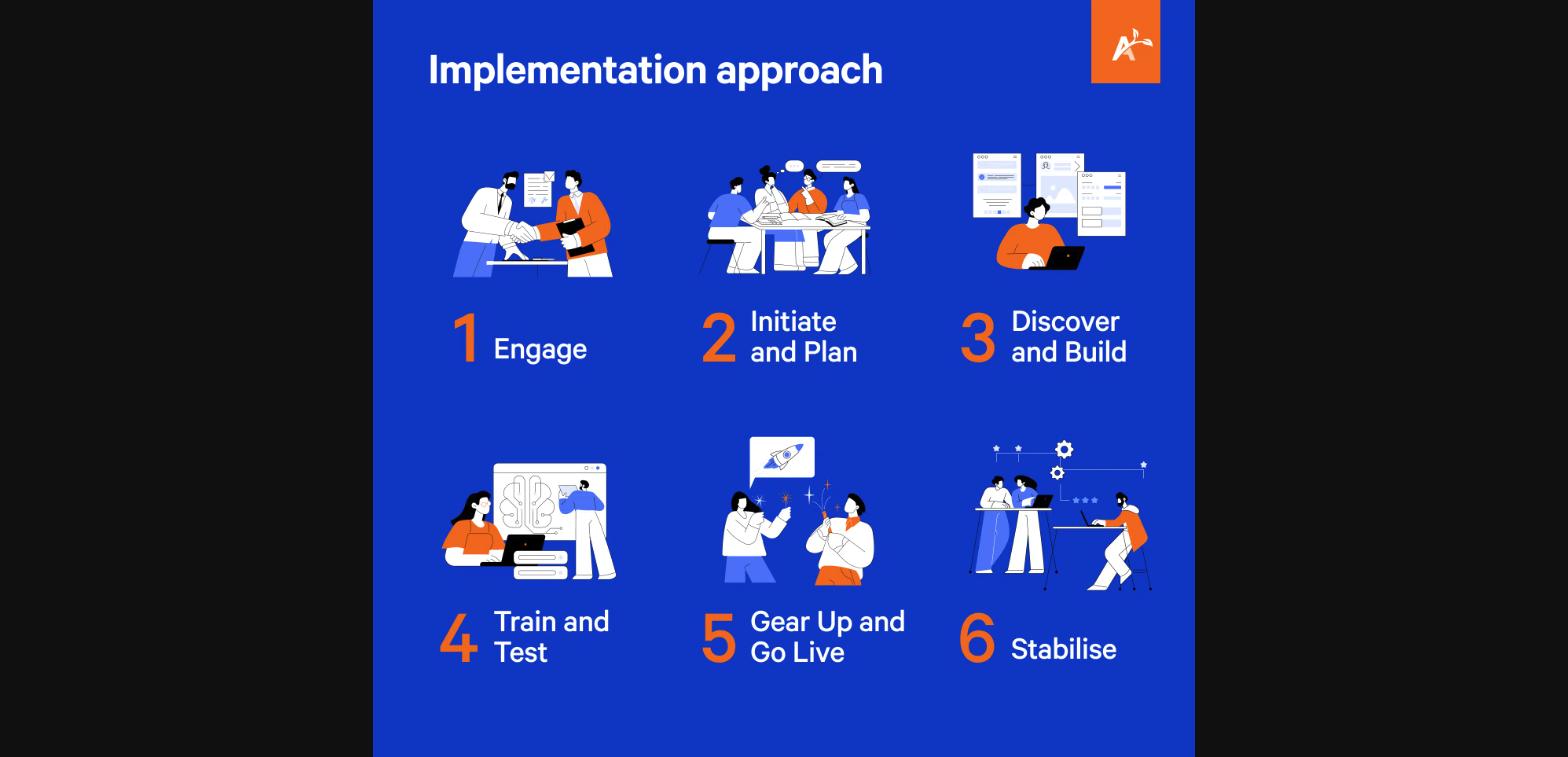 Implementation approach

1 Engage

2 Initiate and Plan

3 Discover and Build

4 Train and Test

5 Gear Up and Go Live

6 Stabilise